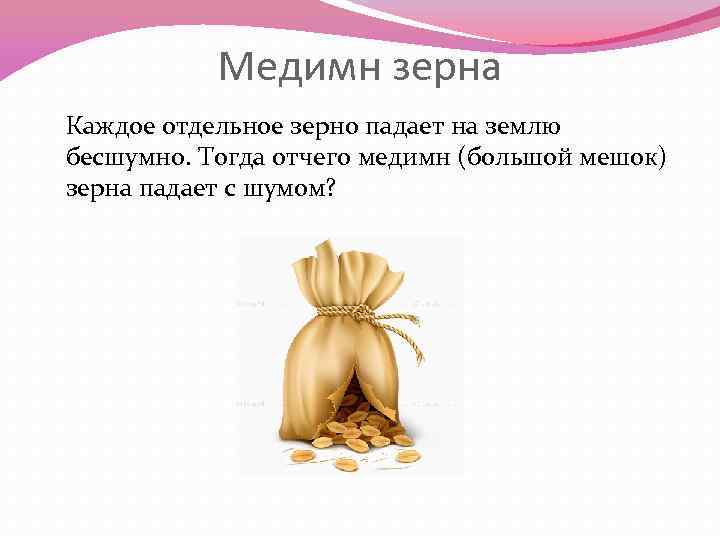 Медимн зерна

Каждое отдельное зерно падает на землю бесшумно. Тогда отчего медимн (большой мешок) зерна падает с шумом?